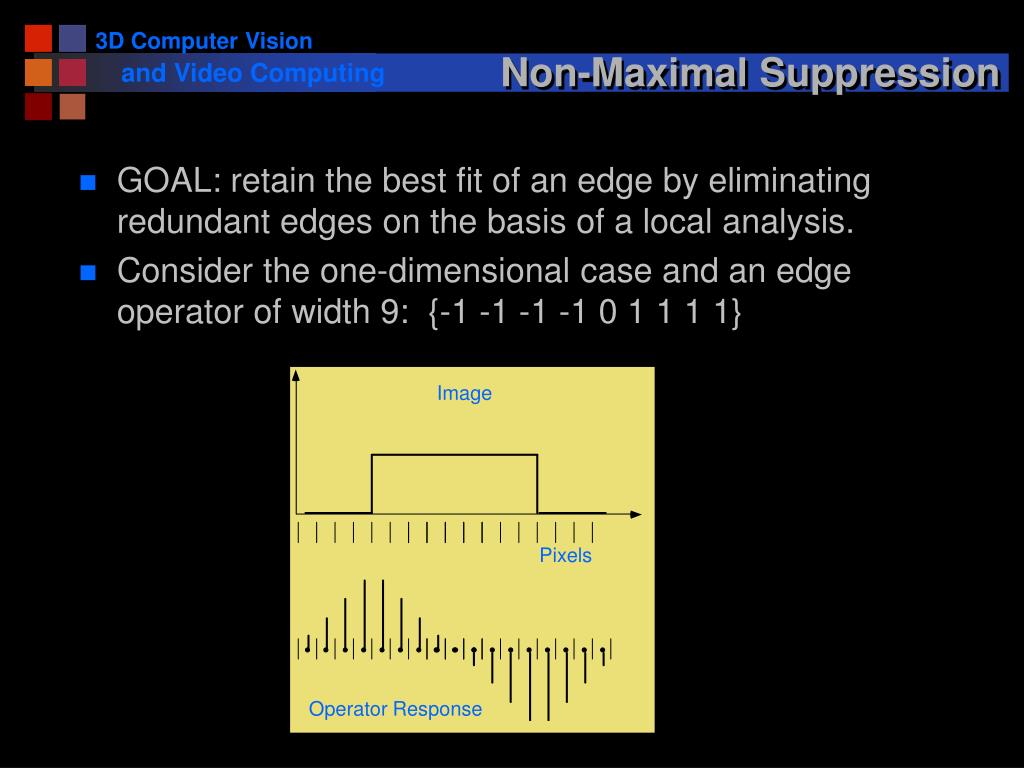 3D Computer Vision
and Video Computing

Non-Maximal Suppression

GOAL: retain the best fit of an edge by eliminating redundant edges on the basis of a local analysis.

Consider the one-dimensional case and an edge operator of width 9: {-1 -1 -1 -1 0 1 1 1 1}

Image

Pixels

Operator Response